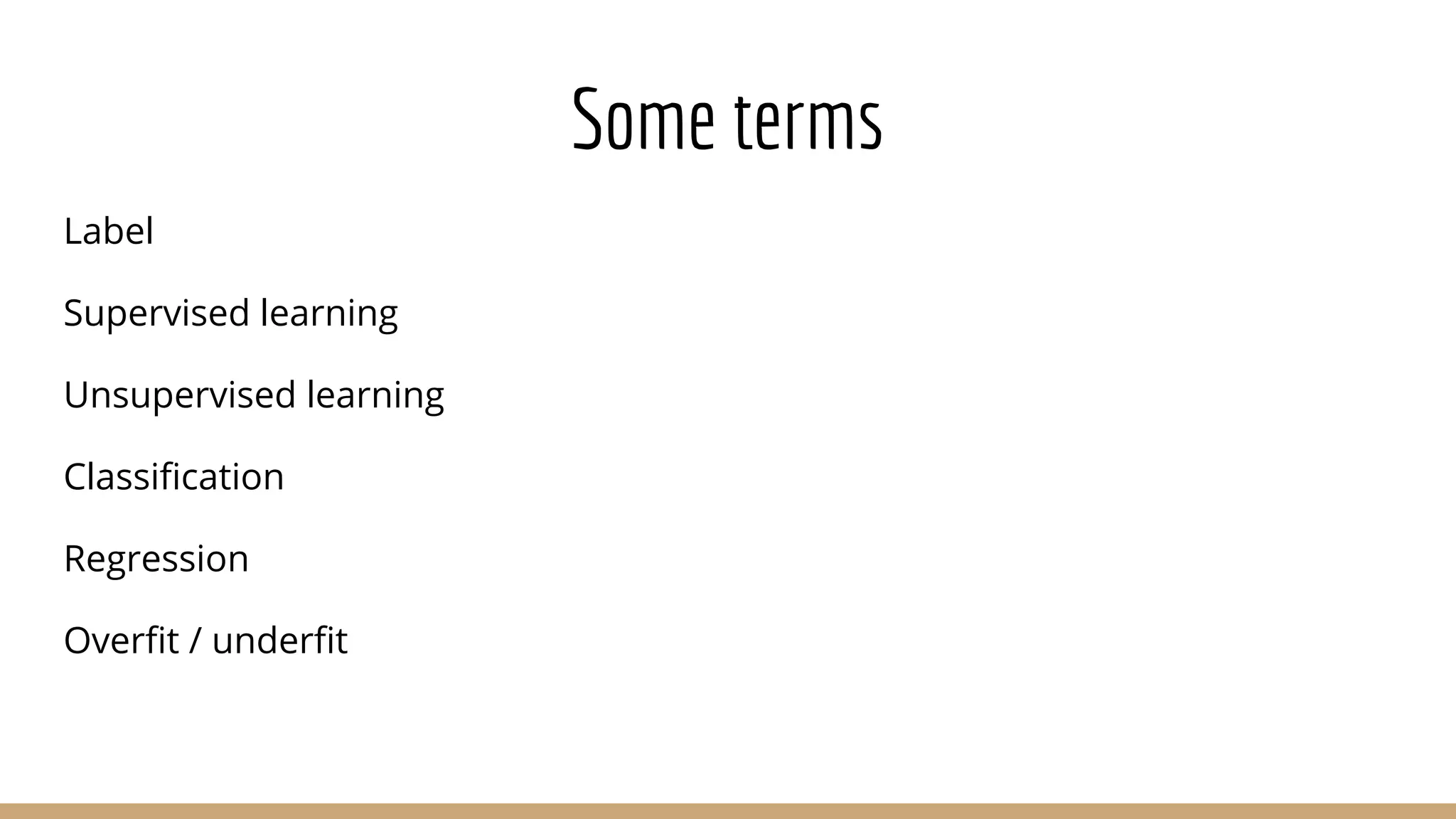 Some terms

Label

Supervised learning

Unsupervised learning

Classification

Regression

Overfit / underfit